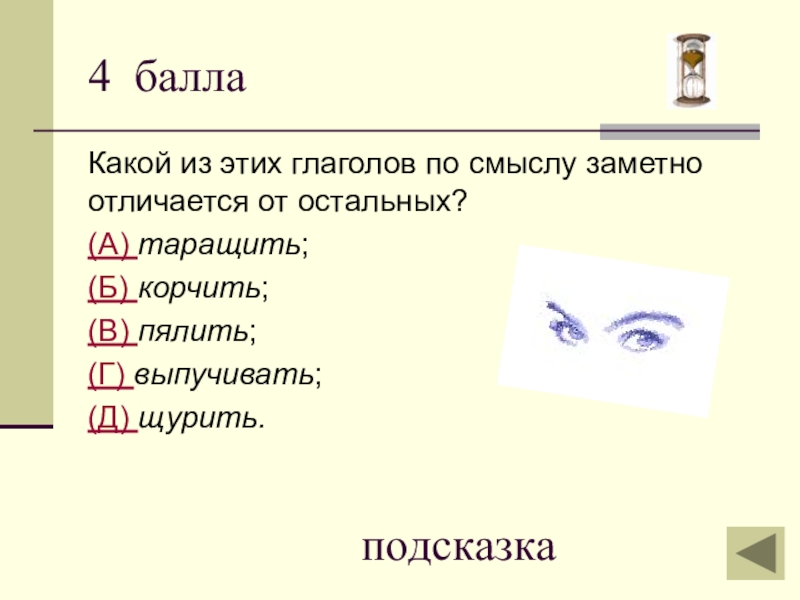 4 балла

Какой из этих глаголов по смыслу заметно отличается от остальных?

(А) таращить;

(Б) корчить;

(В) пялить;

(Г) выпучивать;

(Д) щурить.

подсказка